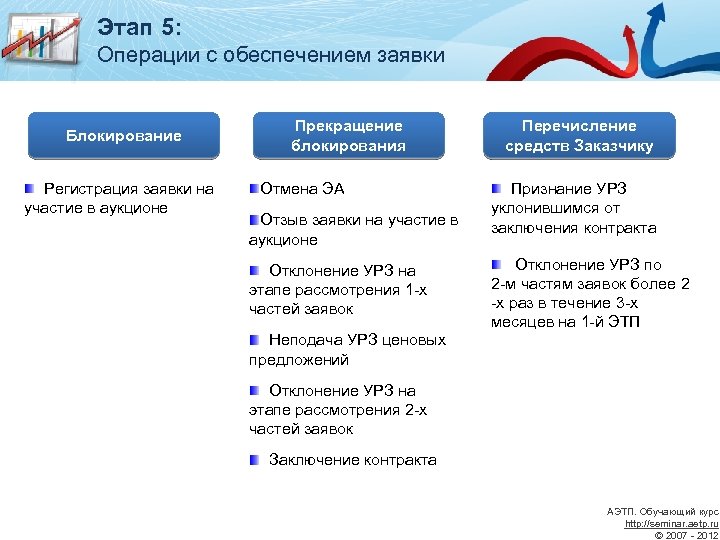 Этап 5:
Операции с обеспечением заявки

Блокирование

Регистрация заявки на участие в аукционе

Прекращение блокирования

Отмена ЭА

Отзыв заявки на участие в аукционе

Отклонение УРЗ на этапе рассмотрения 1-х частей заявок

Неподача УРЗ ценовых предложений

Отклонение УРЗ на этапе рассмотрения 2-х частей заявок

Заключение контракта

Перечисление средств Заказчику

Признание УРЗ уклонившимся от заключения контракта

Отклонение УРЗ по 2-м частям заявок более 2 -х раз в течение 3-х месяцев на 1-й ЭТП

АЭТП. Обучающий курс
http://seminar.aetp.ru
© 2007 - 2012